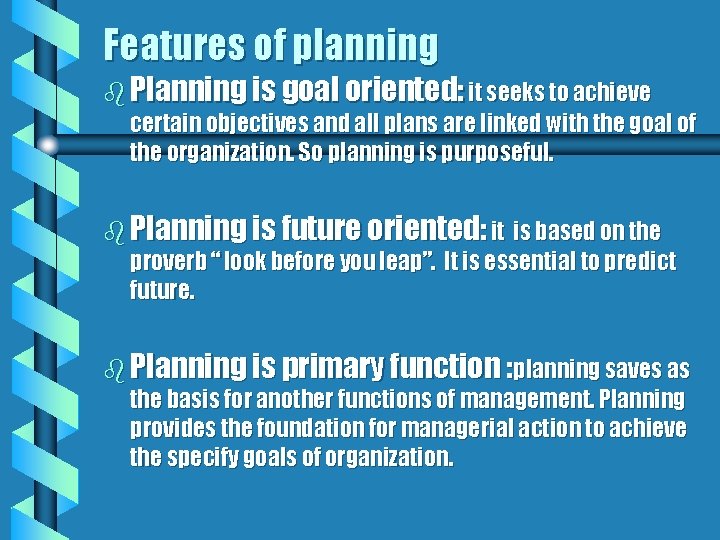 Features of planning

Planning is goal oriented: it seeks to achieve certain objectives and all plans are linked with the goal of the organization. So planning is purposeful.

Planning is future oriented: it is based on the proverb " look before you leap". It is essential to predict future.

Planning is primary function :planning saves as the basis for another functions of management. Planning provides the foundation for managerial action to achieve the specify goals of organization.